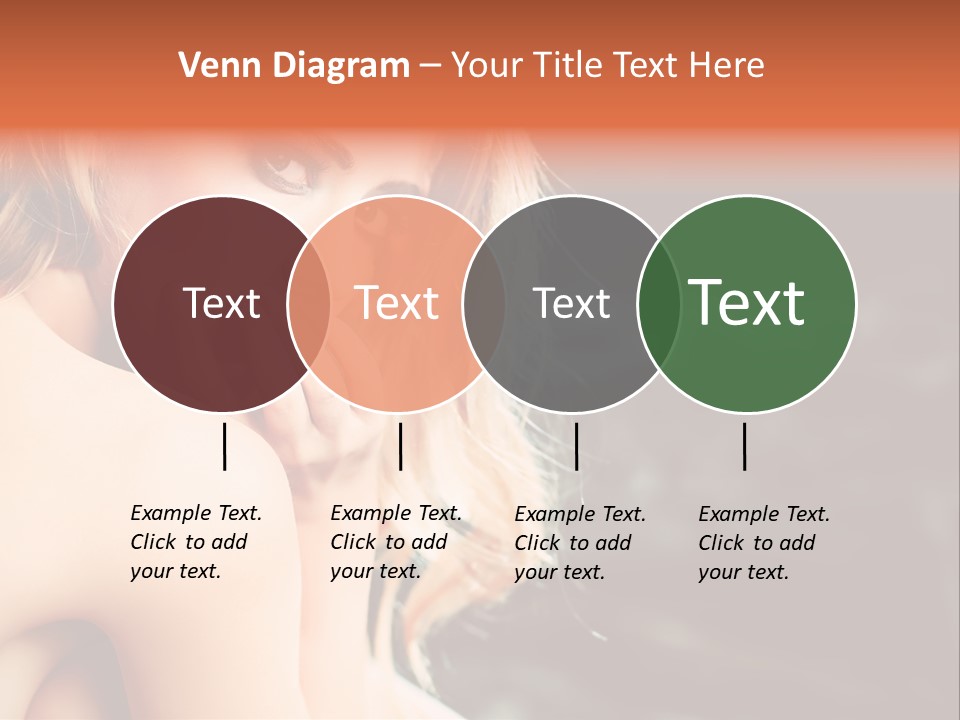 Venn Diagram – Your Title Text Here

Text

Text

Text

Text

Example Text. Click to add your text.

Example Text. Click to add your text.

Example Text. Click to add your text.

Example Text. Click to add your text.